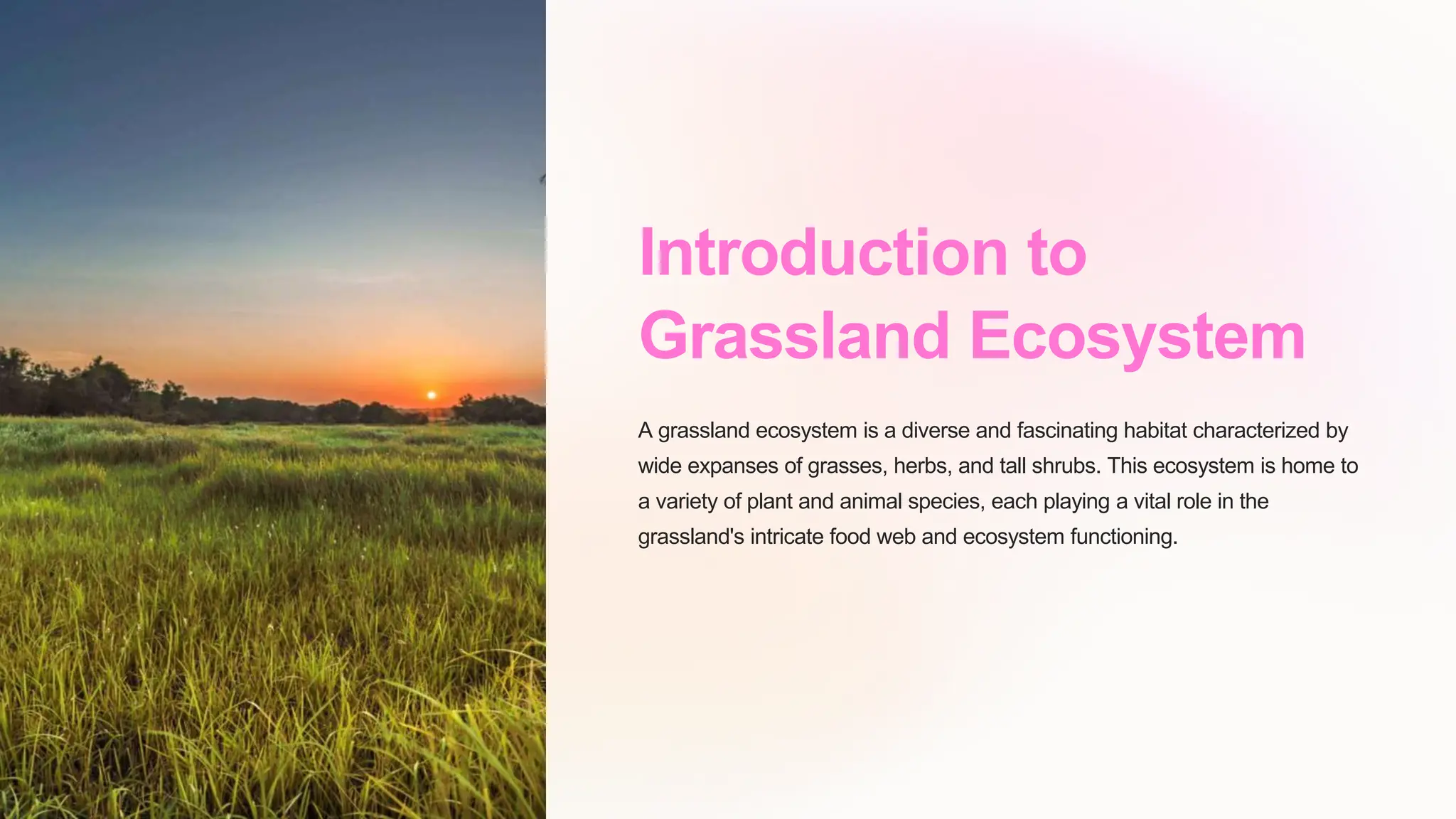 Introduction to Grassland Ecosystem

A grassland ecosystem is a diverse and fascinating habitat characterized by wide expanses of grasses, herbs, and tall shrubs. This ecosystem is home to a variety of plant and animal species, each playing a vital role in the grassland's intricate food web and ecosystem functioning.